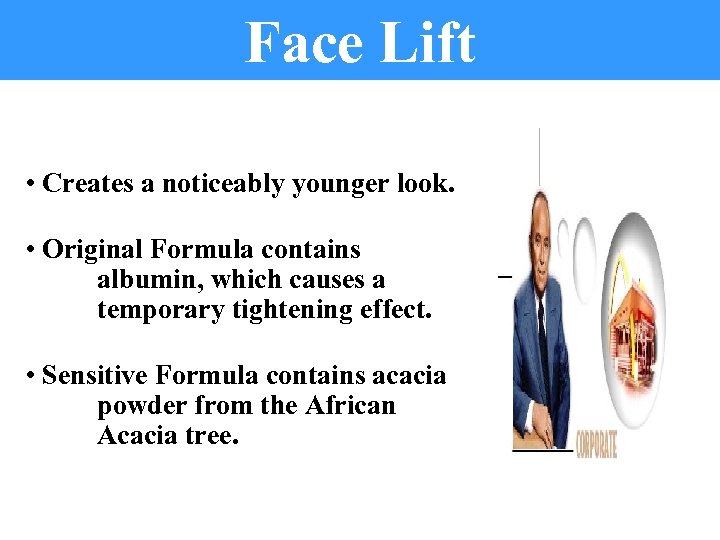 Face Lift

• Creates a noticeably younger look.

• Original Formula contains albumin, which causes a temporary tightening effect.

• Sensitive Formula contains acacia powder from the African Acacia tree.

CORPORATE